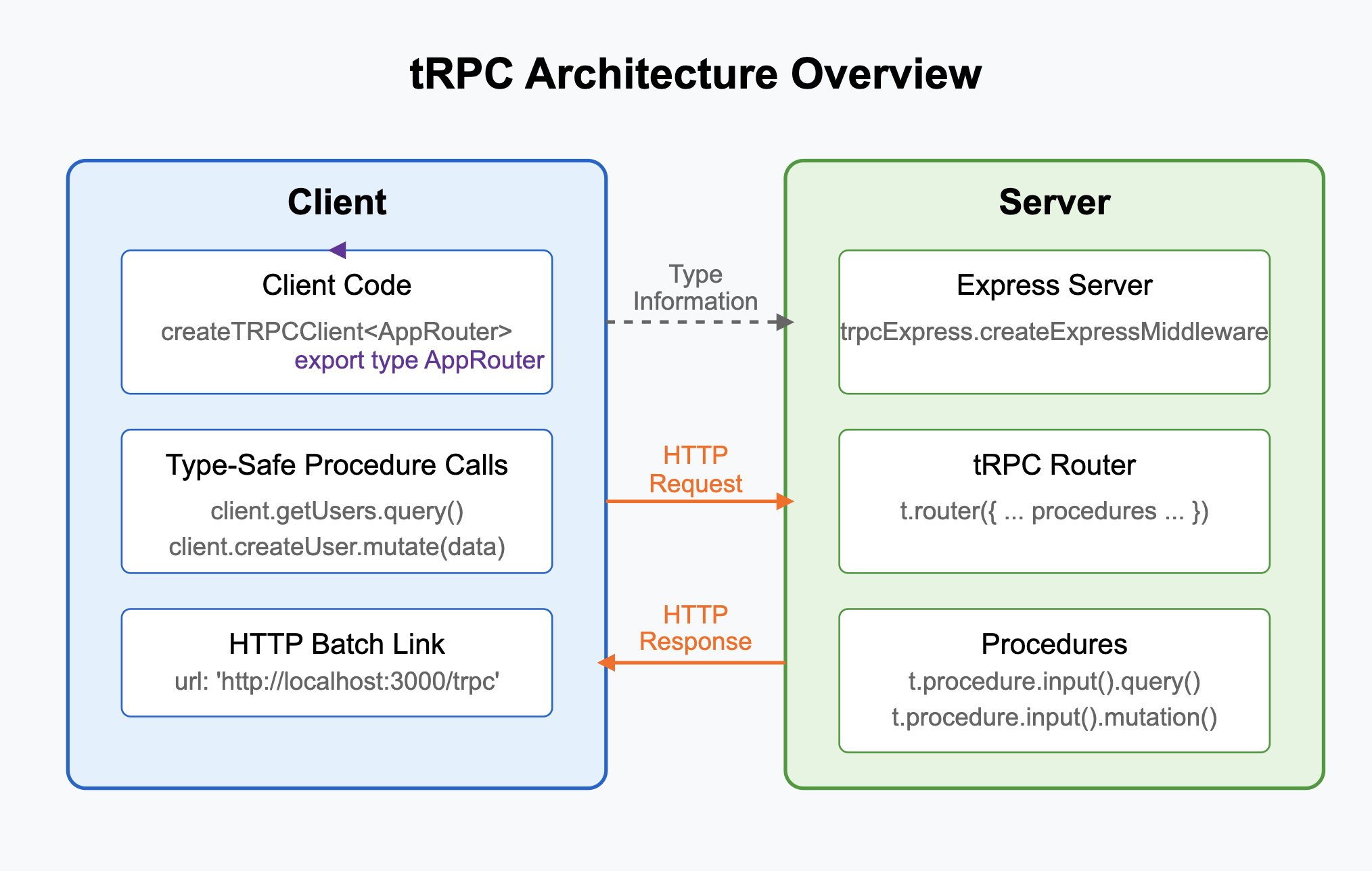 tRPC Architecture Overview

Client

Client Code
createTRPCClient<AppRouter>
export type AppRouter

Type-Safe Procedure Calls
client.getUsers.query()
client.createUser.mutate(data)

HTTP Batch Link
url: 'http://localhost:3000/trpc'

Type Information

HTTP Request

HTTP Response

Server

Express Server
trpcExpress.createExpressMiddleware

tRPC Router
t.router({ ... procedures ... })

Procedures
t.procedure.input().query()
t.procedure.input().mutation()